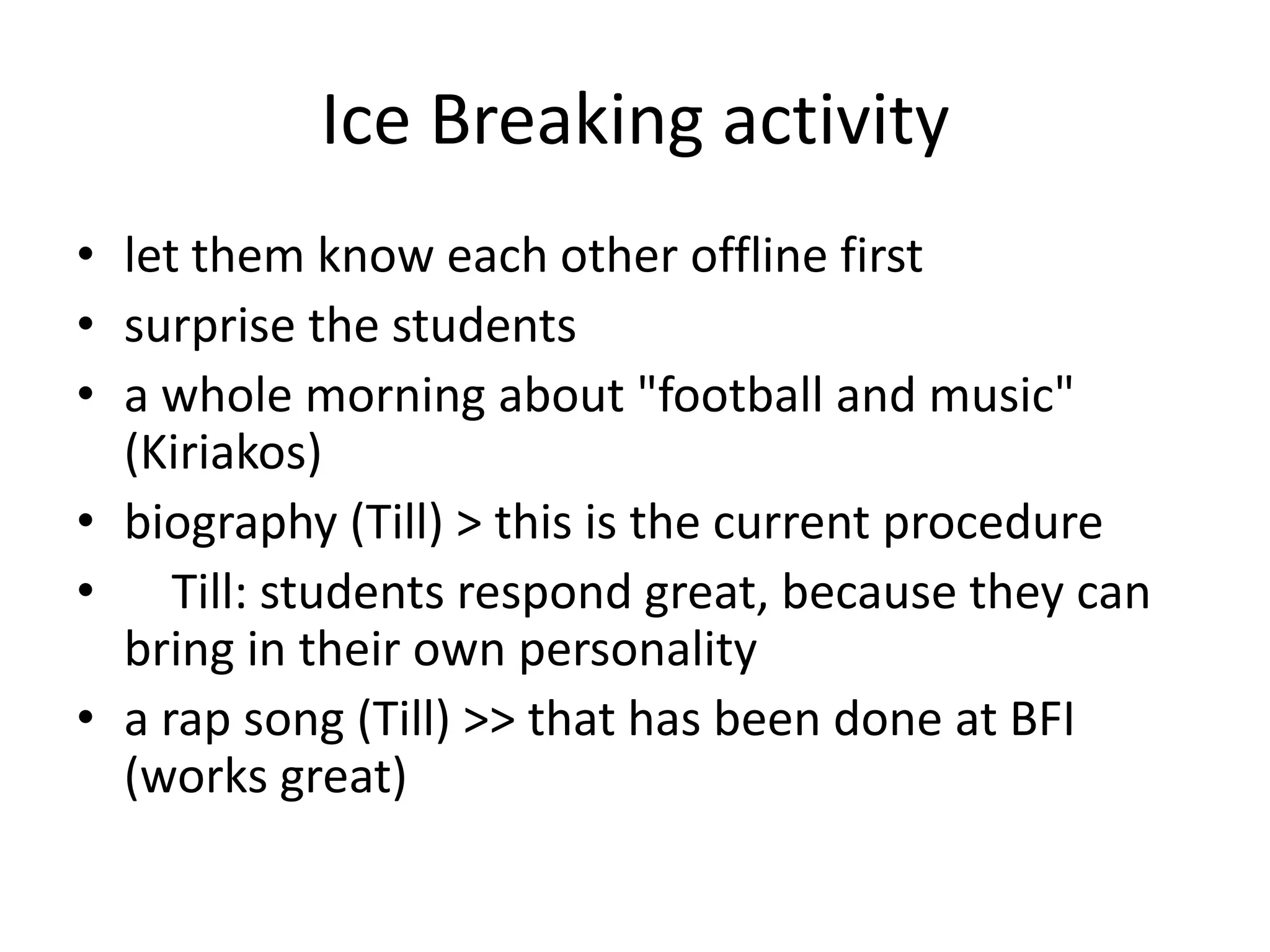 Ice Breaking activity

• let them know each other offline first
• surprise the students
• a whole morning about "football and music" (Kiriakos)
• biography (Till) > this is the current procedure
• Till: students respond great, because they can bring in their own personality
• a rap song (Till) >> that has been done at BFI (works great)